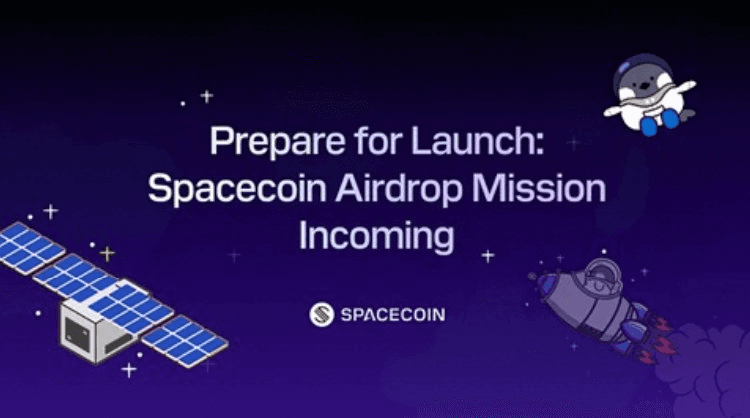 Prepare for Launch: Spacecoin Airdrop Mission Incoming

SPACECOIN